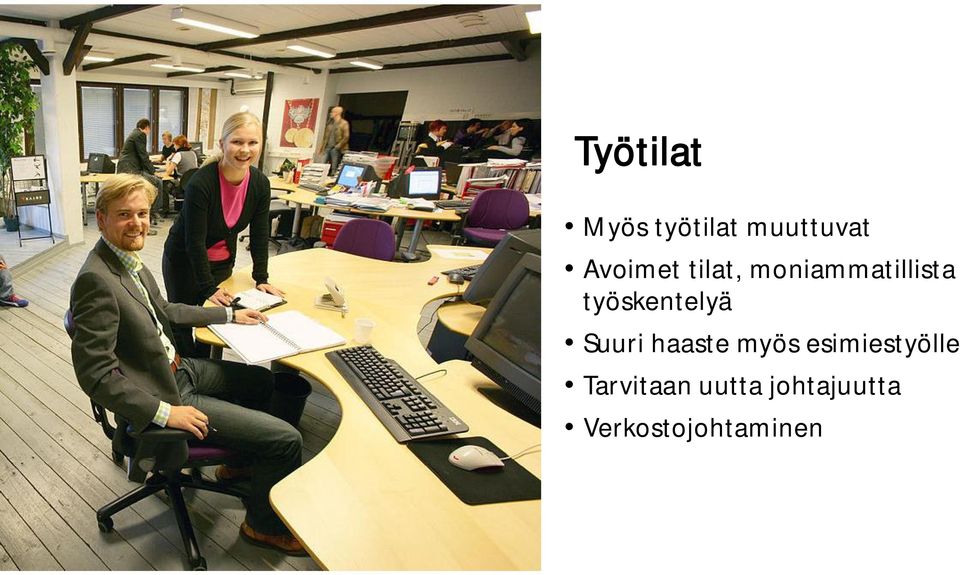 Työtilat

• Myös työtilat muuttuvat
• Avoimet tilat, moniammatillista työskentelyä
• Suuri haaste myös esimiestyölle
• Tarvitaan uutta johtajuutta
• Verkostojohtaminen